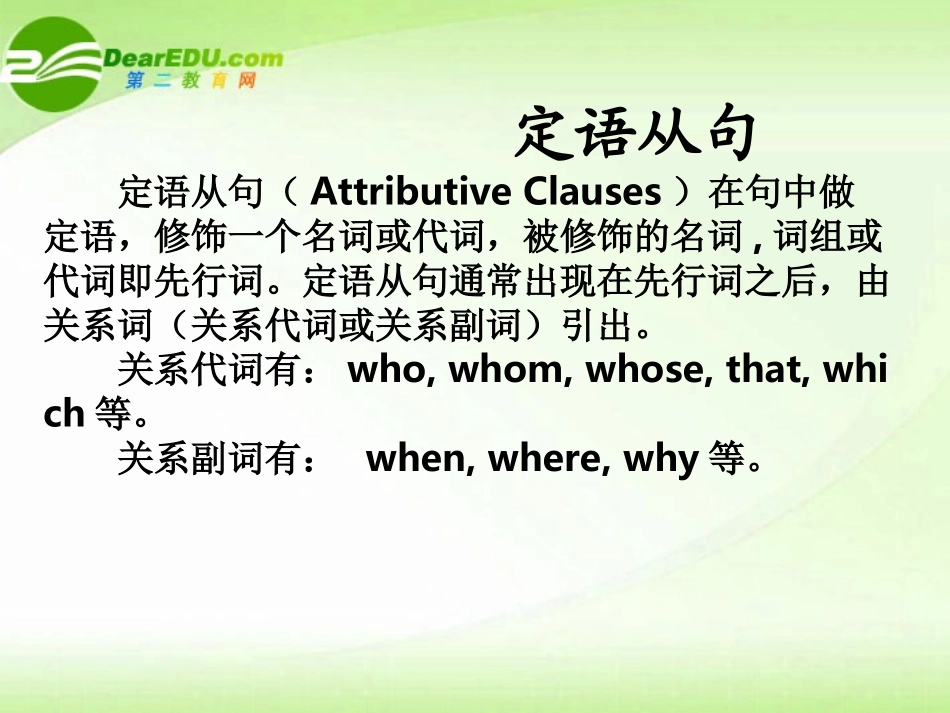 DearEDU.com
第二教育网

定语从句

定语从句（ Attributive Clauses ）在句中做定语，修饰一个名词或代词，被修饰的名词 , 词组或代词即先行词。定语从句通常出现在先行词之后，由关系词（关系代词或关系副词）引出。

关系代词有： who, whom, whose, that, which 等。

关系副词有： when, where, why 等。